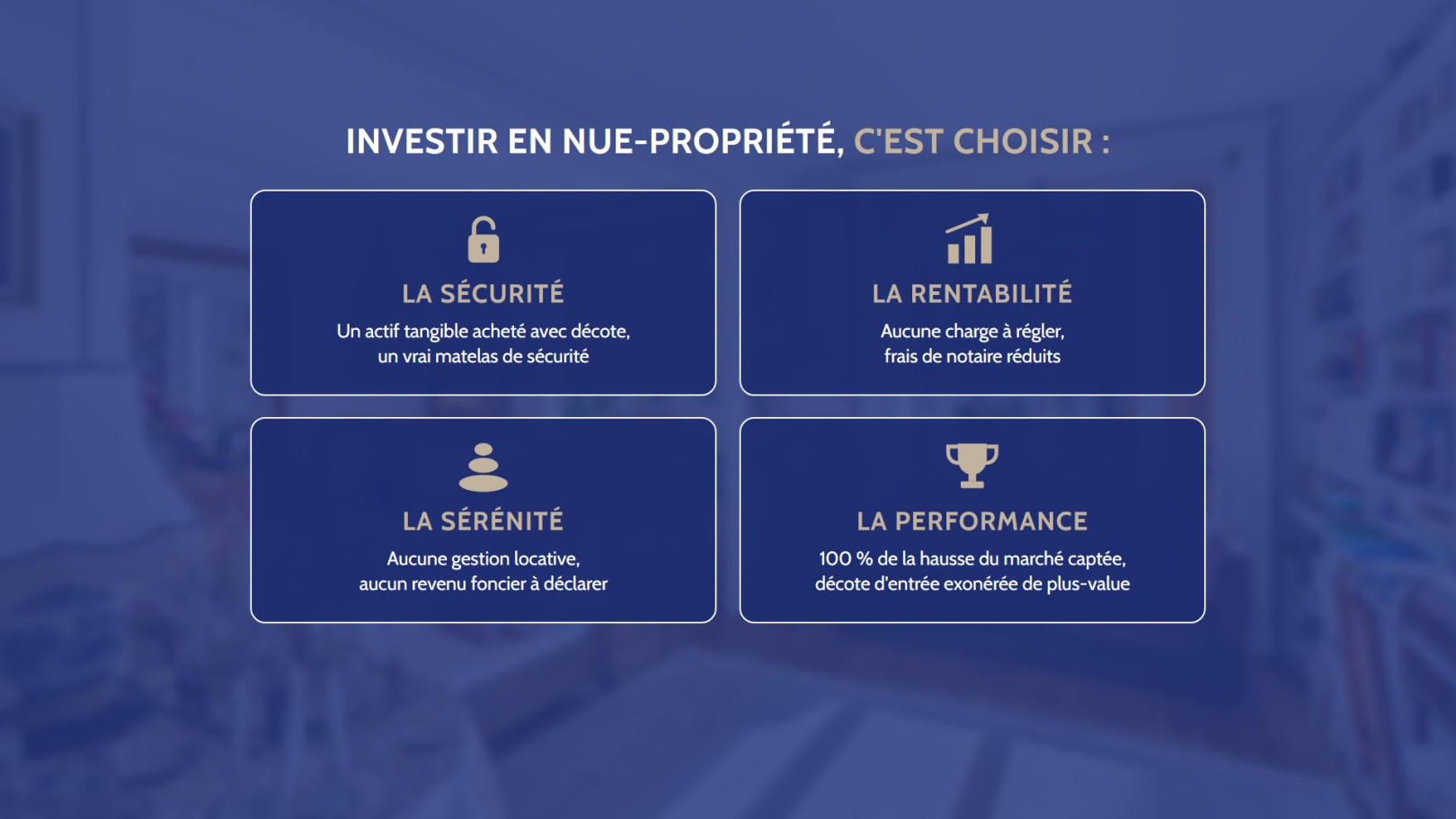 INVESTIR EN NUE-PROPRIÉTÉ, C'EST CHOISIR :

LA SÉCURITÉ
Un actif tangible acheté avec décote, un vrai matelas de sécurité

LA RENTABILITÉ
Aucune charge à régler, frais de notaire réduits

LA SÉRÉNITÉ
Aucune gestion locative, aucun revenu foncier à déclarer

LA PERFORMANCE
100 % de la hausse du marché captée, décote d'entrée exonérée de plus-value